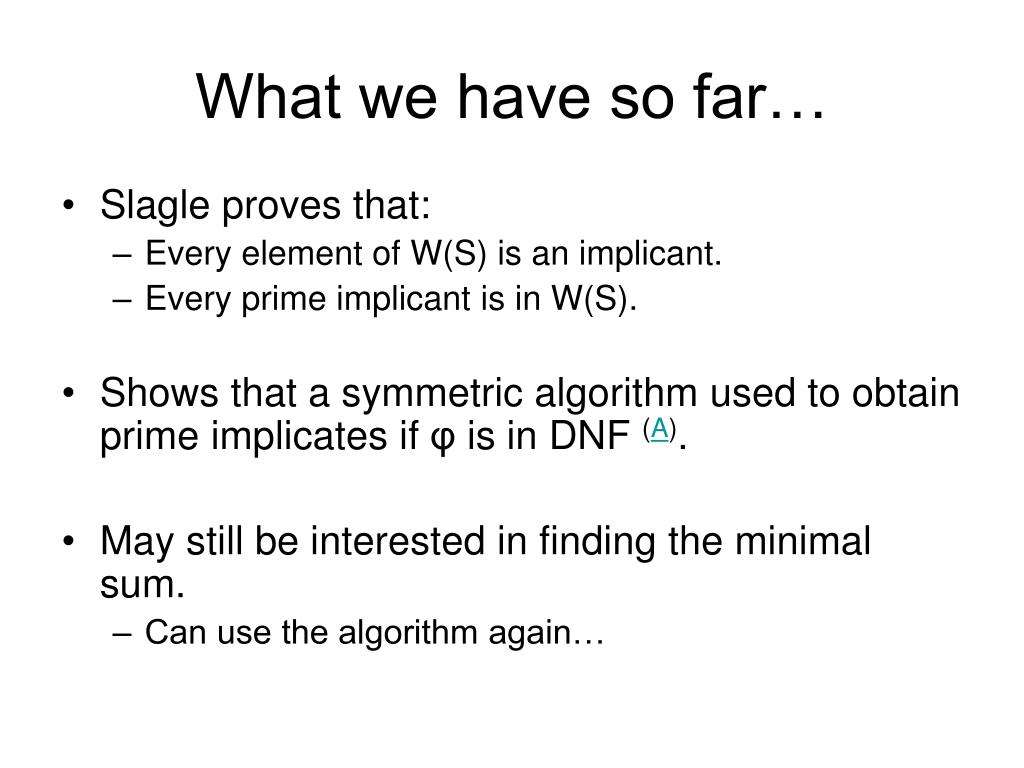 What we have so far…

• Slagle proves that:
– Every element of W(S) is an implicant.
– Every prime implicant is in W(S).

• Shows that a symmetric algorithm used to obtain prime implicates if φ is in DNF $^{(A)}$.

• May still be interested in finding the minimal sum.
– Can use the algorithm again…